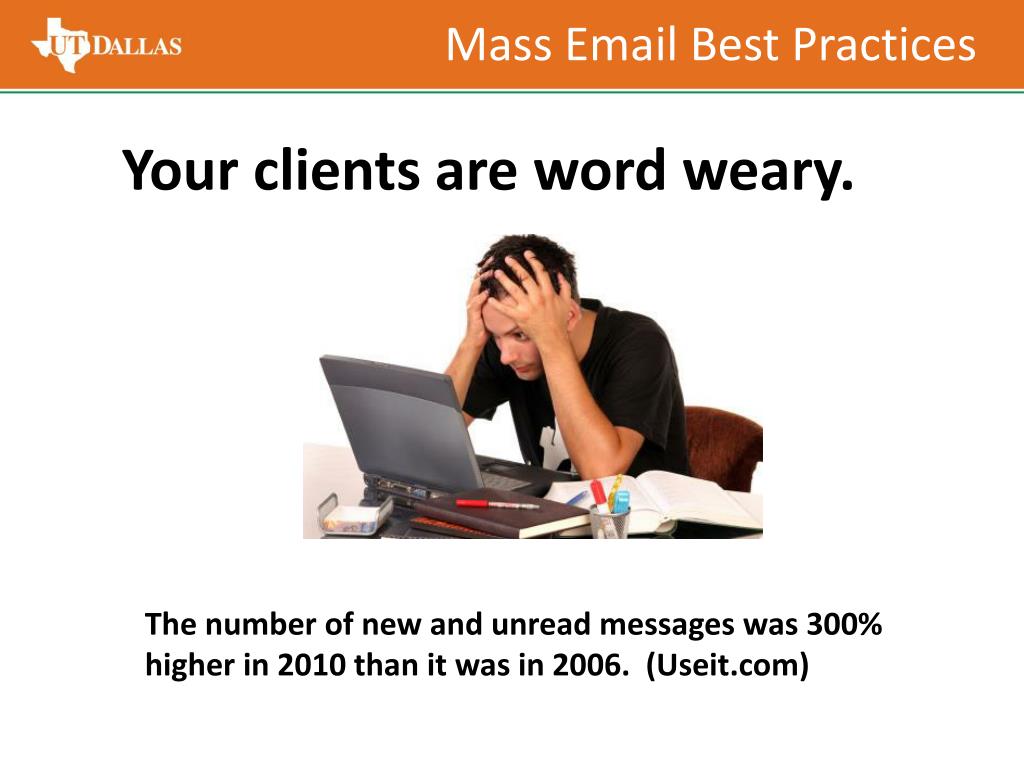 UT DALLAS

Mass Email Best Practices

Your clients are word weary.

The number of new and unread messages was 300% higher in 2010 than it was in 2006. (Useit.com)